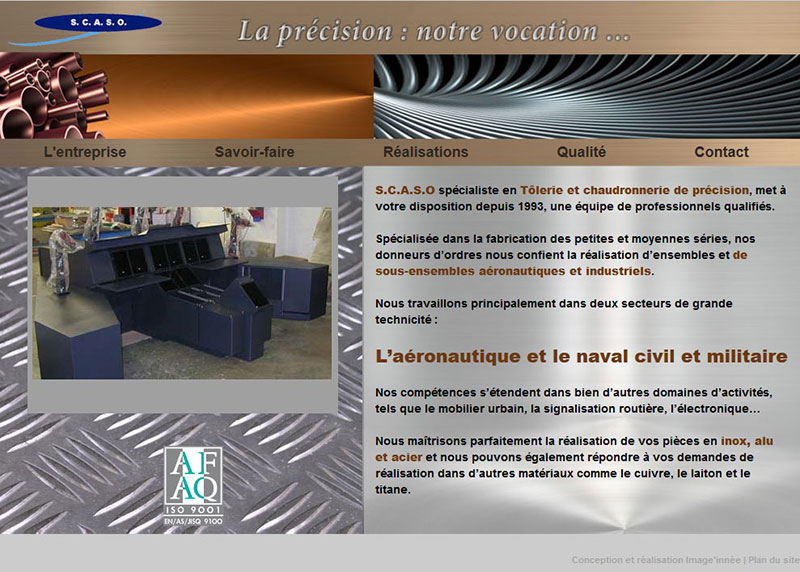 S. C. A. S. O.

La précision : notre vocation ...

L'entreprise Savoir-faire Réalisations Qualité Contact

S.C.A.S.O spécialiste en Tôlerie et chaudronnerie de précision, met à votre disposition depuis 1993, une équipe de professionnels qualifiés.

Spécialisée dans la fabrication des petites et moyennes séries, nos donneurs d'ordres nous confient la réalisation d'ensembles et de sous-ensembles aéronautiques et industriels.

Nous travaillons principalement dans deux secteurs de grande technicité :

L'aéronautique et le naval civil et militaire

Nos compétences s'étendent dans bien d'autres domaines d'activités, tels que le mobilier urbain, la signalisation routière, l'électronique...

Nous maîtrisons parfaitement la réalisation de vos pièces en inox, alu et acier et nous pouvons également répondre à vos demandes de réalisation dans d'autres matériaux comme le cuivre, le laiton et le titane.

AFAQ
ISO 9001
EN/AS/JISQ 9100

Conception et réalisation Image'innée | Plan du site